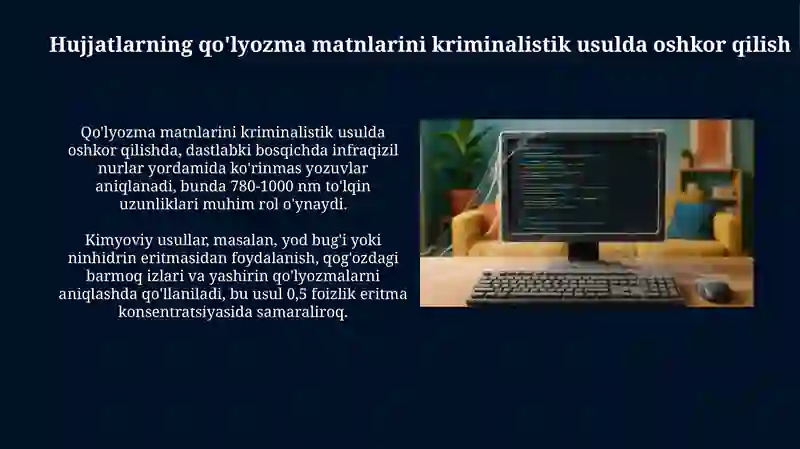 Hujjatlarning qo'lyozma matnlarini kriminalistik usulda oshkor qilish

Qo'lyozma matnlarini kriminalistik usulda oshkor qilishda, dastlabki bosqichda infraqizil nurlar yordamida ko'rinmas yozuvlar aniqlanadi, bunda 780-1000 nm to'lqin uzunliklari muhim rol o'ynaydi.

Kimyoviy usullar, masalan, yod bug'i yoki ninhidrin eritmasidan foydalanish, qog'ozdagi barmoq izlari va yashirin qo'lyozmalarni aniqlashda qo'llaniladi, bu usul 0,5 foizlik eritma konsentratsiyasida samaraliroq.